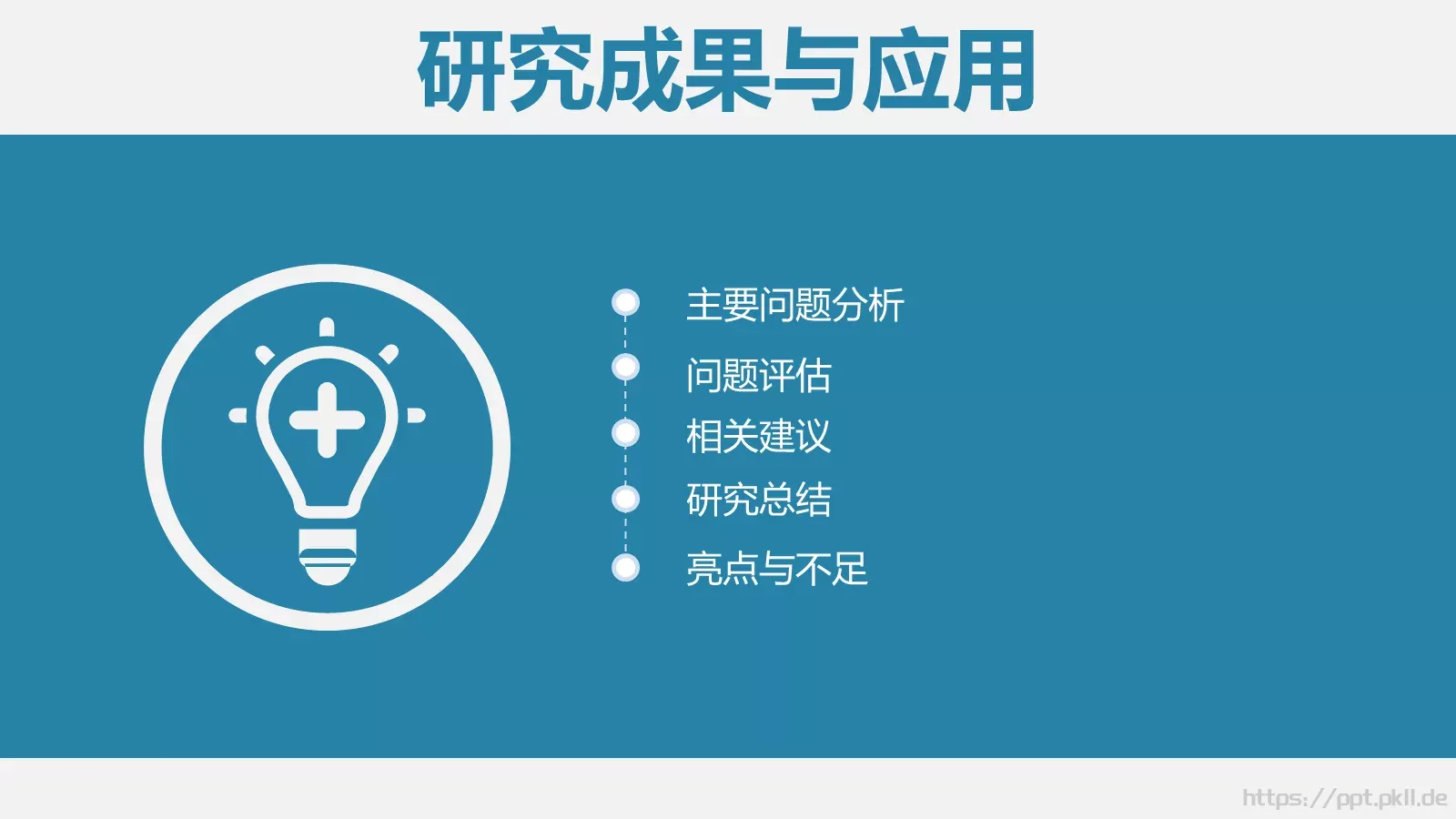 研究成果与应用

主要问题分析

问题评估

相关建议

研究总结

亮点与不足

https://ppt.pkll.de